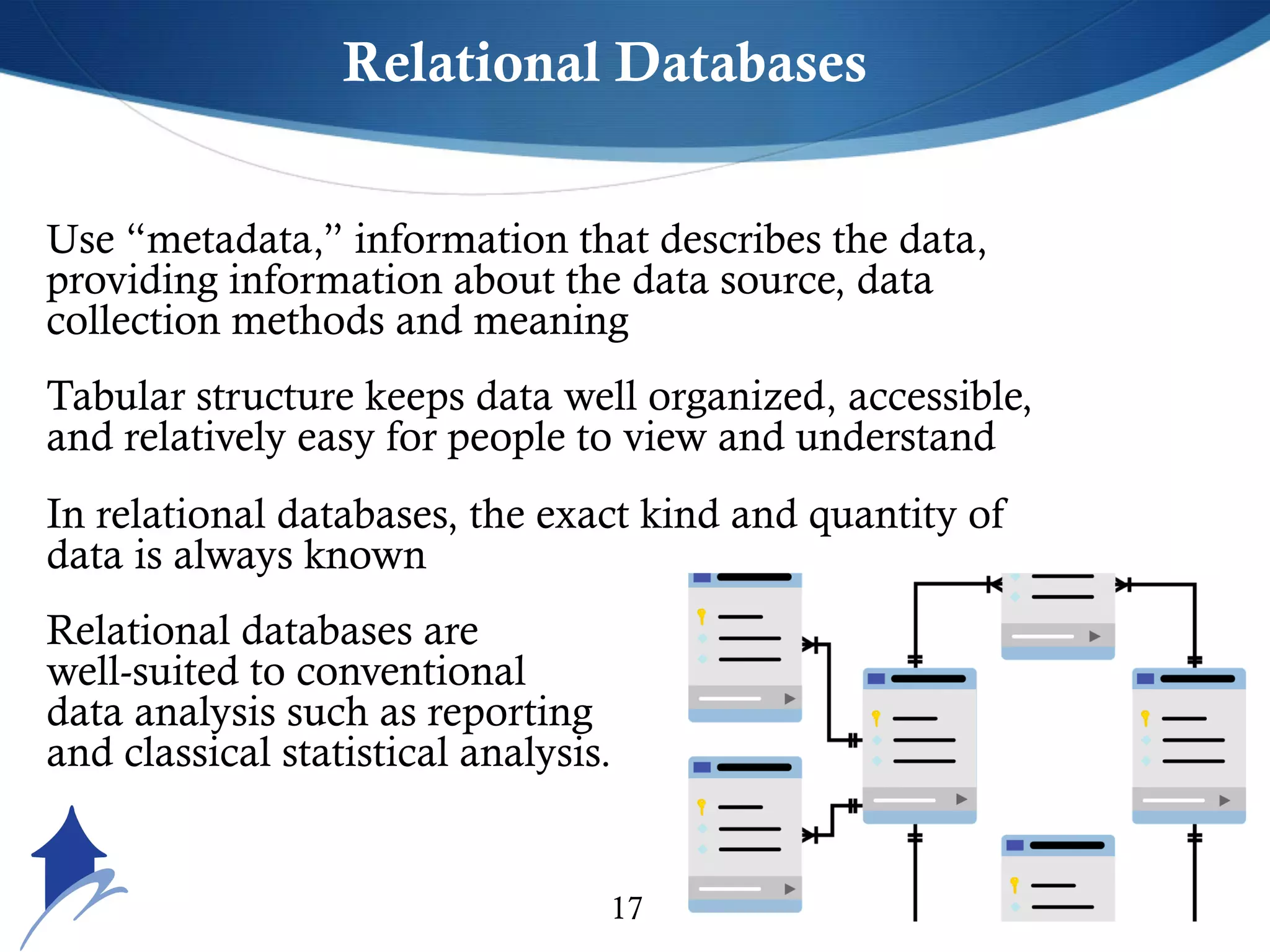 Relational Databases

Use “metadata,” information that describes the data, providing information about the data source, data collection methods and meaning

Tabular structure keeps data well organized, accessible, and relatively easy for people to view and understand

In relational databases, the exact kind and quantity of data is always known

Relational databases are well-suited to conventional data analysis such as reporting and classical statistical analysis.

17